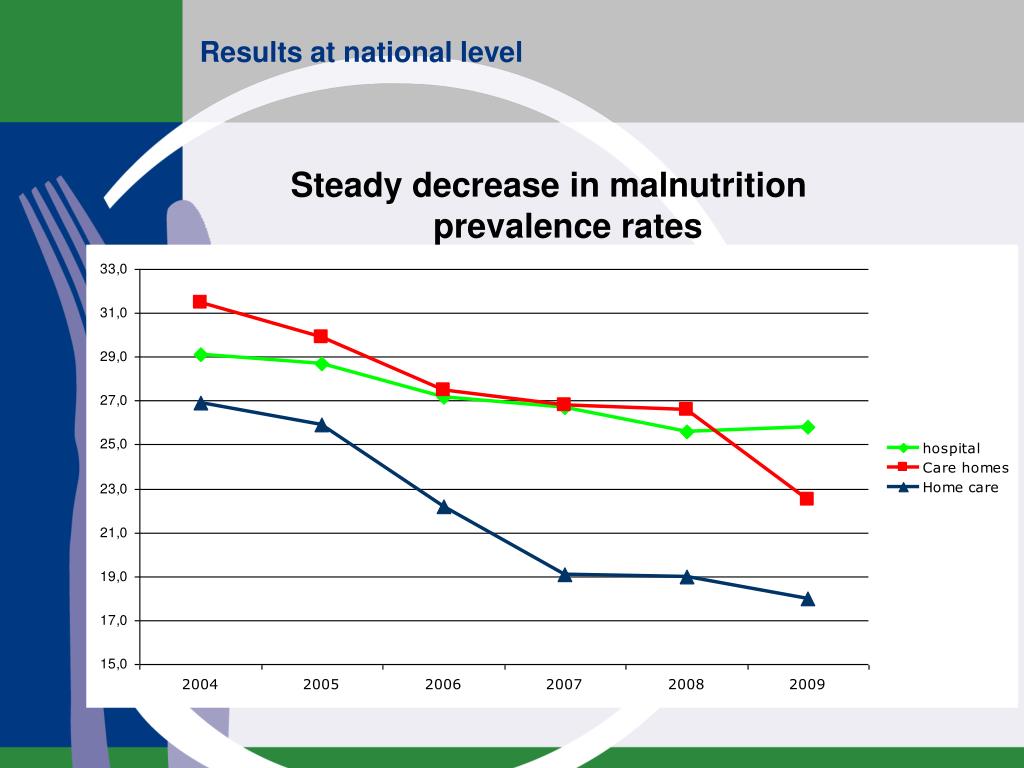 Results at national level

Steady decrease in malnutrition prevalence rates

33,0
31,0
29,0
27,0
25,0
23,0
21,0
19,0
17,0
15,0

2004 2005 2006 2007 2008 2009

hospital
Care homes
Home care